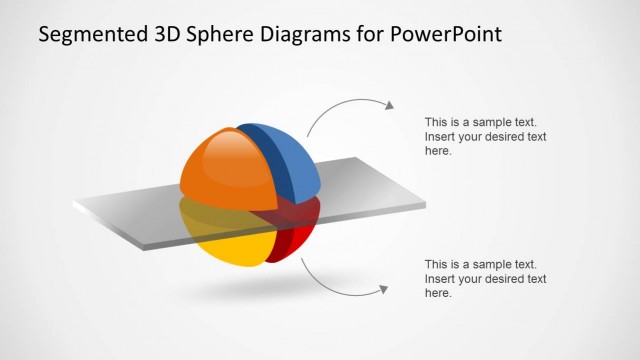 Segmented 3D Sphere Diagrams for PowerPoint

This is a sample text. Insert your desired text here.

This is a sample text. Insert your desired text here.